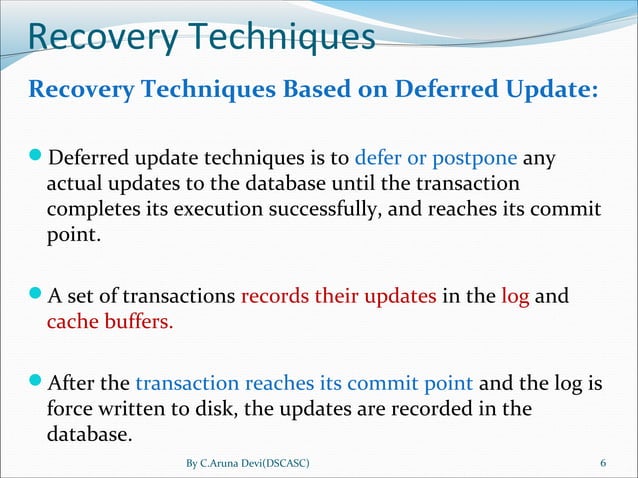 Recovery Techniques

Recovery Techniques Based on Deferred Update:

Deferred update techniques is to defer or postpone any actual updates to the database until the transaction completes its execution successfully, and reaches its commit point.

A set of transactions records their updates in the log and cache buffers.

After the transaction reaches its commit point and the log is force written to disk, the updates are recorded in the database.

By C.Aruna Devi(DSCASC)

6